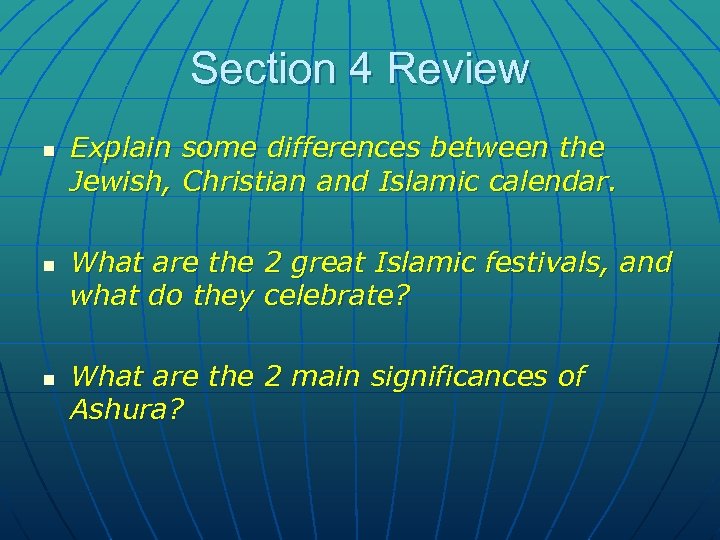 Section 4 Review

- Explain some differences between the Jewish, Christian and Islamic calendar.

- What are the 2 great Islamic festivals, and what do they celebrate?

- What are the 2 main significances of Ashura?